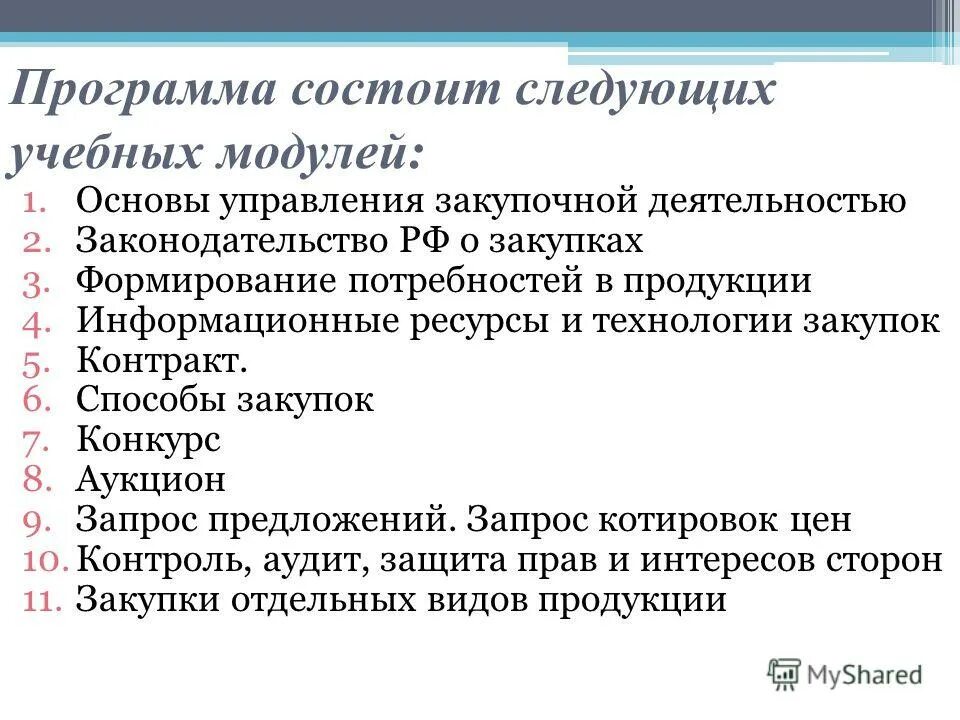 Программа состоит следующих учебных модулей:

1. Основы управления закупочной деятельностью
2. Законодательство РФ о закупках
3. Формирование потребностей в продукции
4. Информационные ресурсы и технологии закупок
5. Контракт.
6. Способы закупок
7. Конкурс
8. Аукцион
9. Запрос предложений. Запрос котировок цен
10. Контроль, аудит, защита прав и интересов сторон
11. Закупки отдельных видов продукции

MyShared